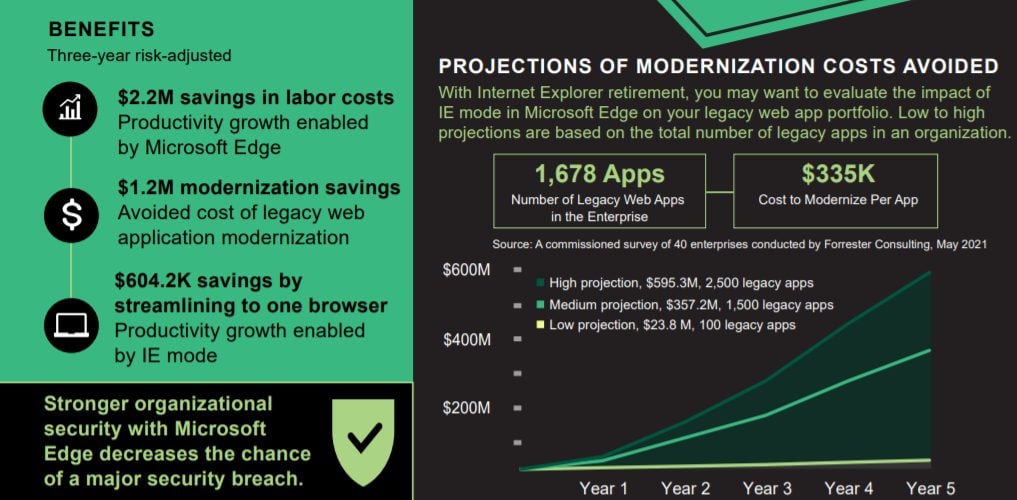 BENEFITS
Three-year risk-adjusted

$2.2M savings in labor costs
Productivity growth enabled by Microsoft Edge

$1.2M modernization savings
Avoided cost of legacy web application modernization

$604.2K savings by streamlining to one browser
Productivity growth enabled by IE mode

Stronger organizational security with Microsoft Edge decreases the chance of a major security breach.

PROJECTIONS OF MODERNIZATION COSTS AVOIDED
With Internet Explorer retirement, you may want to evaluate the impact of IE mode in Microsoft Edge on your legacy web app portfolio. Low to high projections are based on the total number of legacy apps in an organization.

1,678 Apps
Number of Legacy Web Apps in the Enterprise

$335K
Cost to Modernize Per App

Source: A commissioned survey of 40 enterprises conducted by Forrester Consulting, May 2021

$600M
$400M
$200M

High projection, $595.3M, 2,500 legacy apps
Medium projection, $357.2M, 1,500 legacy apps
Low projection, $23.8 M, 100 legacy apps

Year 1 Year 2 Year 3 Year 4 Year 5